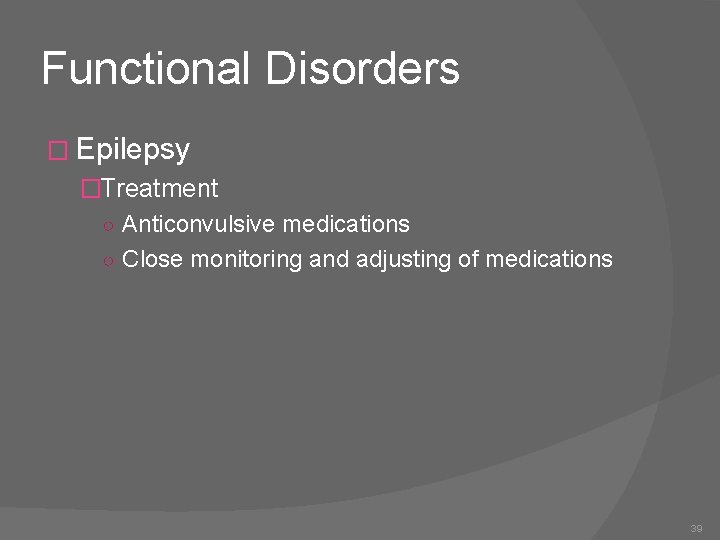 Functional Disorders

Epilepsy

Treatment

Anticonvulsive medications

Close monitoring and adjusting of medications

39